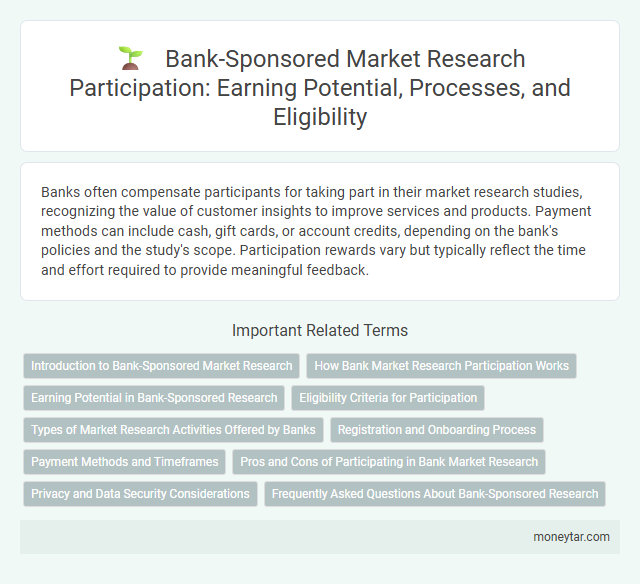 Bank-Sponsored Market Research Participation: Earning Potential, Processes, and Eligibility

Banks often compensate participants for taking part in their market research studies, recognizing the value of customer insights to improve services and products. Payment methods can include cash, gift cards, or account credits, depending on the bank's policies and the study's scope. Participation rewards vary but typically reflect the time and effort required to provide meaningful feedback.

Important Related Terms

Introduction to Bank-Sponsored Market Research

How Bank Market Research Participation Works

Earning Potential in Bank-Sponsored Research

Eligibility Criteria for Participation

Types of Market Research Activities Offered by Banks

Registration and Onboarding Process

Payment Methods and Timeframes

Pros and Cons of Participating in Bank Market Research

Privacy and Data Security Considerations

Frequently Asked Questions About Bank-Sponsored Research

moneytar.com